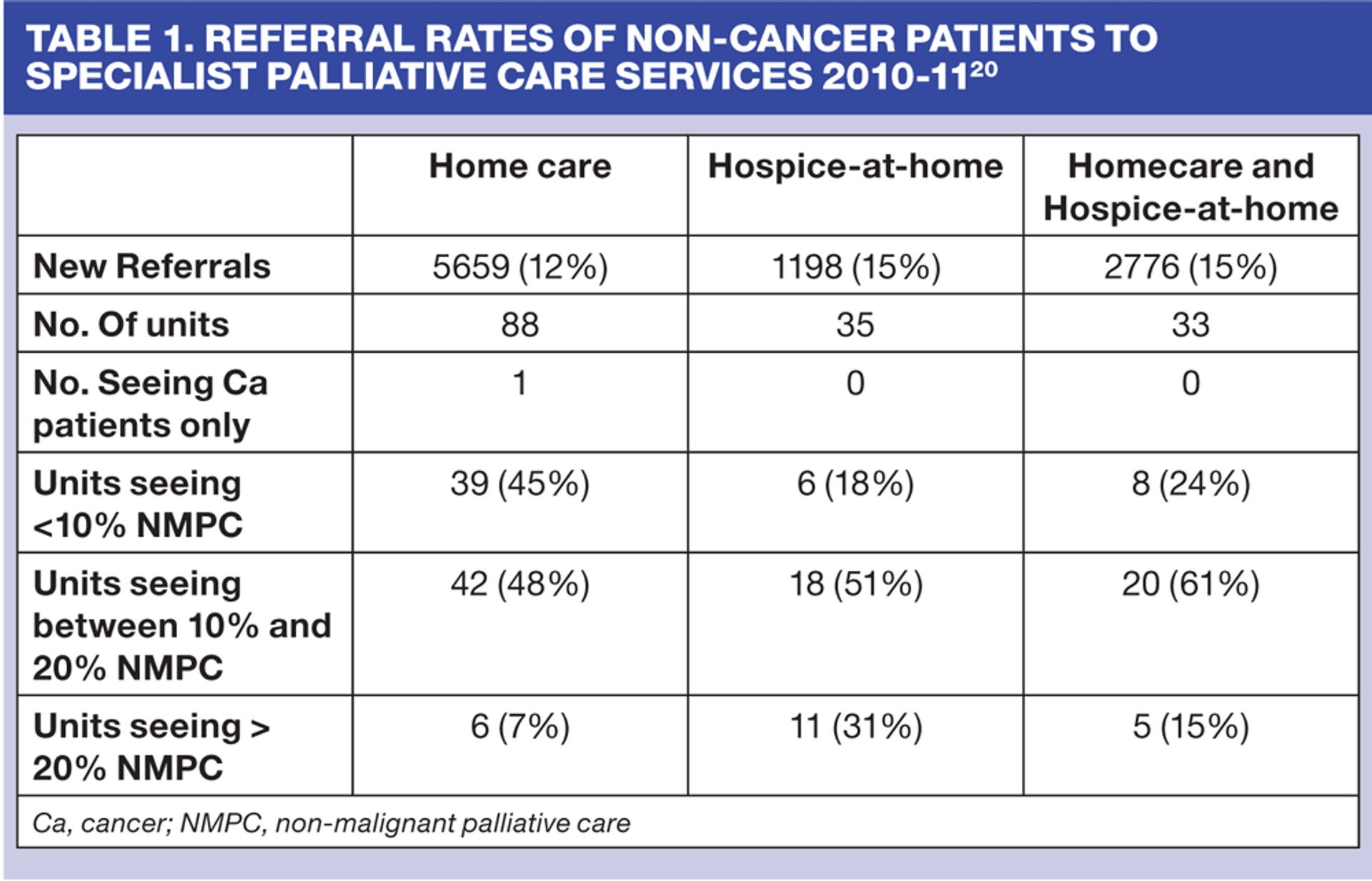 TABLE 1. REFERRAL RATES OF NON-CANCER PATIENTS TO SPECIALIST PALLIATIVE CARE SERVICES 2010-11$^{20}$

| | Home care | Hospice-at-home | Homecare and Hospice-at-home |
|---|---|---|---|
| New Referrals | 5659 (12%) | 1198 (15%) | 2776 (15%) |
| No. Of units | 88 | 35 | 33 |
| No. Seeing Ca patients only | 1 | 0 | 0 |
| Units seeing <10% NMPC | 39 (45%) | 6 (18%) | 8 (24%) |
| Units seeing between 10% and 20% NMPC | 42 (48%) | 18 (51%) | 20 (61%) |
| Units seeing > 20% NMPC | 6 (7%) | 11 (31%) | 5 (15%) |

Ca, cancer; NMPC, non-malignant palliative care